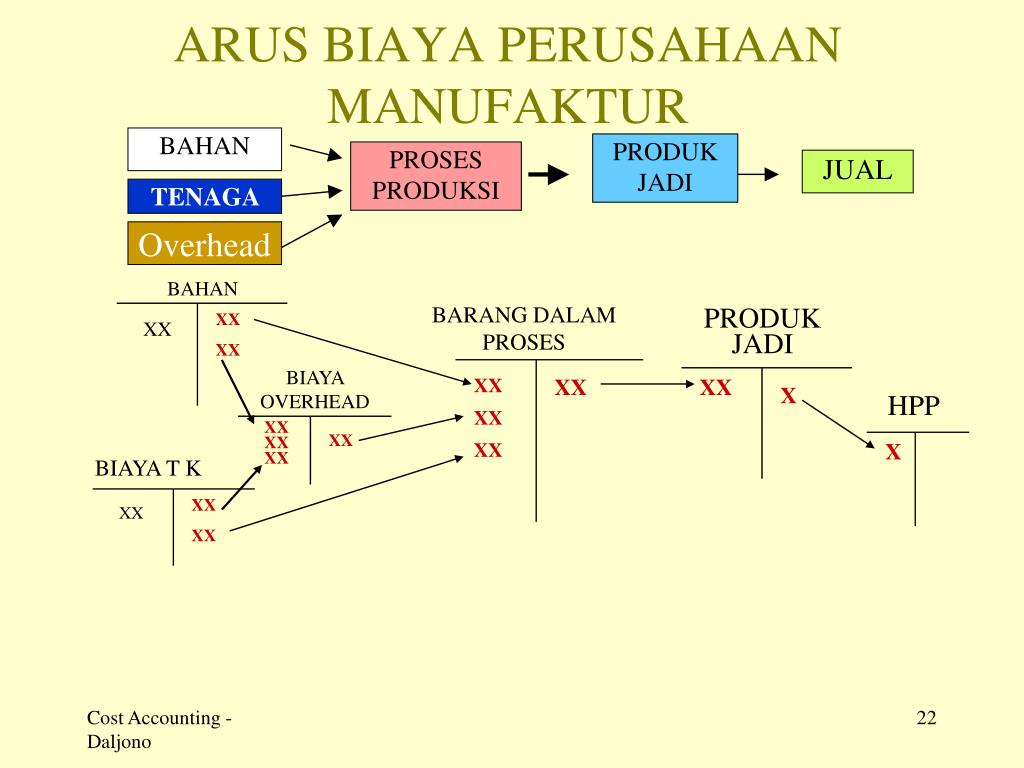 ARUS BIAYA PERUSAHAAN MANUFAKTUR

BAHAN

TENAGA

Overhead

PROSES PRODUKSI

PRODUK JADI

JUAL

BAHAN

XX

XX

XX

BIAYA OVERHEAD

XX
XX
XX

XX

BIAYA T K

XX

XX

XX

BARANG DALAM PROSES

XX

XX

XX

XX

PRODUK JADI

XX

X

HPP

X

Cost Accounting - Daljono

22